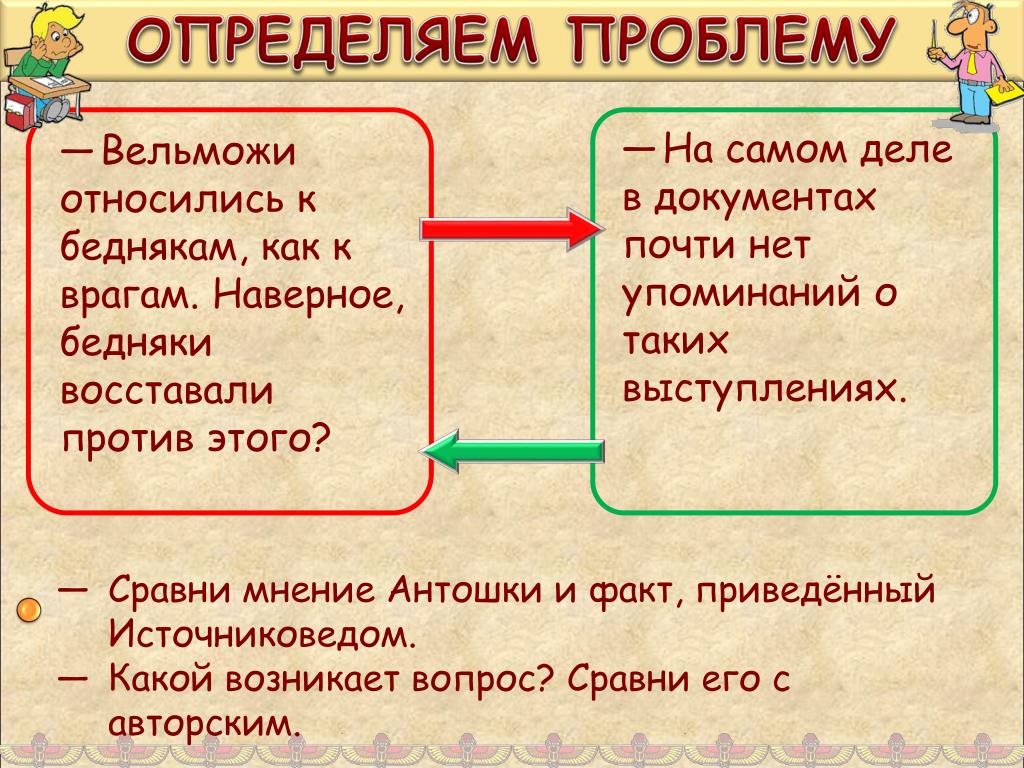 ОПРЕДЕЛЯЕМ ПРОБЛЕМУ

— Вельможи относились к беднякам, как к врагам. Наверное, бедняки восставали против этого?

— На самом деле в документах почти нет упоминаний о таких выступлениях.

— Сравни мнение Антошки и факт, приведённый Источниковедом.
— Какой возникает вопрос? Сравни его с авторским.